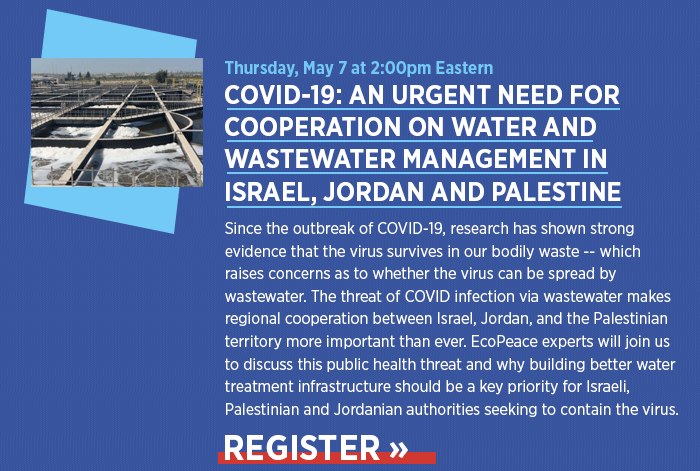 Thursday, May 7 at 2:00pm Eastern

COVID-19: AN URGENT NEED FOR COOPERATION ON WATER AND WASTEWATER MANAGEMENT IN ISRAEL, JORDAN AND PALESTINE

Since the outbreak of COVID-19, research has shown strong evidence that the virus survives in our bodily waste -- which raises concerns as to whether the virus can be spread by wastewater. The threat of COVID infection via wastewater makes regional cooperation between Israel, Jordan, and the Palestinian territory more important than ever. EcoPeace experts will join us to discuss this public health threat and why building better water treatment infrastructure should be a key priority for Israeli, Palestinian and Jordanian authorities seeking to contain the virus.

REGISTER »